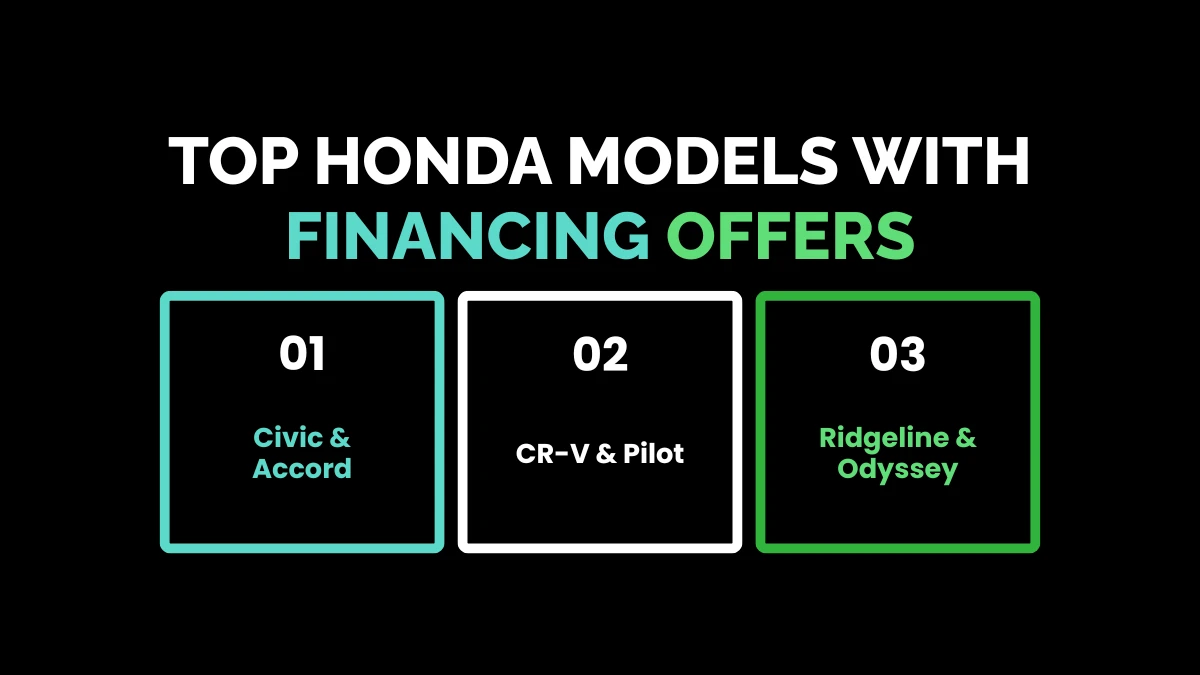 TOP HONDA MODELS WITH FINANCING OFFERS

01

Civic & Accord

02

CR-V & Pilot

03

Ridgeline & Odyssey